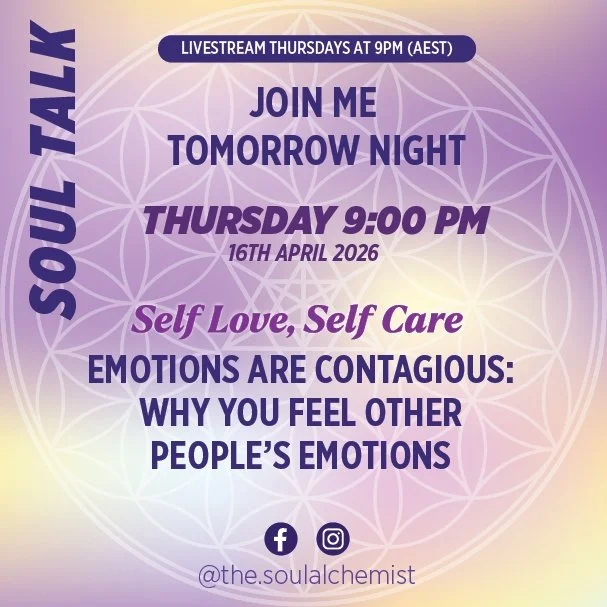 SOUL TALK

LIVESTREAM THURSDAYS AT 9PM (AEST)

JOIN ME
TOMORROW NIGHT

THURSDAY 9:00 PM
16TH APRIL 2026

Self Love, Self Care

EMOTIONS ARE CONTAGIOUS: WHY YOU FEEL OTHER PEOPLE'S EMOTIONS

@the.soulalchemist